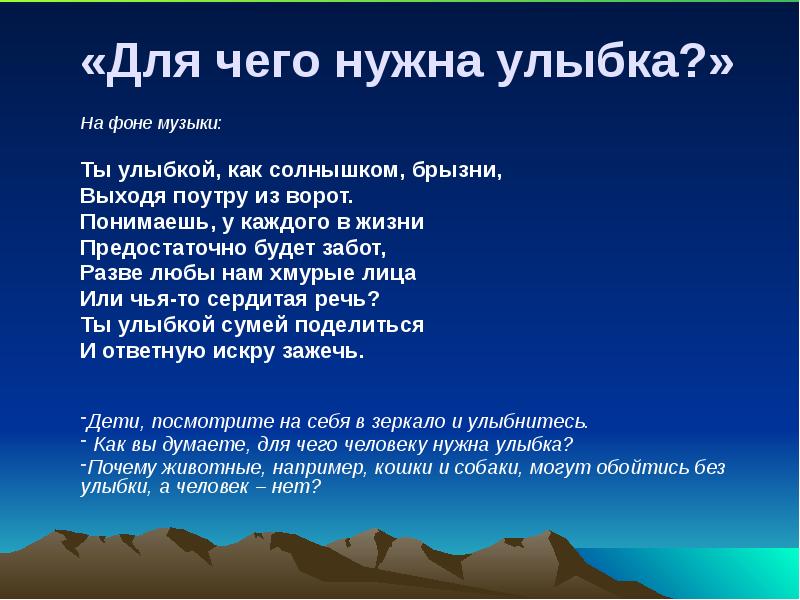 «Для чего нужна улыбка?»

На фоне музыки:

Ты улыбкой, как солнышком, брызни,
Выходя поутру из ворот.
Понимаешь, у каждого в жизни
Предостаточно будет забот,
Разве любы нам хмурые лица
Или чья-то сердитая речь?
Ты улыбкой сумей поделиться
И ответную искру зажечь.

-Дети, посмотрите на себя в зеркало и улыбнитесь.
- Как вы думаете, для чего человеку нужна улыбка?
-Почему животные, например, кошки и собаки, могут обойтись без улыбки, а человек – нет?